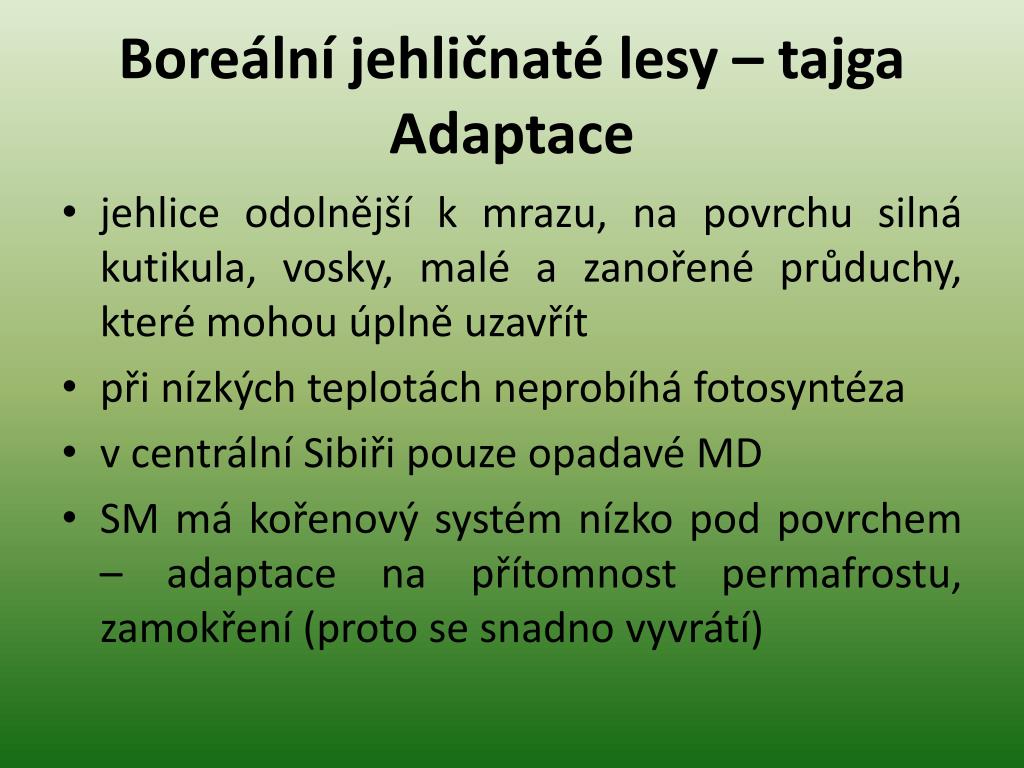 Boreální jehličnaté lesy – tajga
Adaptace

• jehlice odolnější k mrazu, na povrchu silná kutikula, vosky, malé a zanořené průduchy, které mohou úplně uzavřít
• při nízkých teplotách neprobíhá fotosyntéza
• v centrální Sibiři pouze opadavé MD
• SM má kořenový systém nízko pod povrchem – adaptace na přítomnost permafrostu, zamokření (proto se snadno vyvrátí)